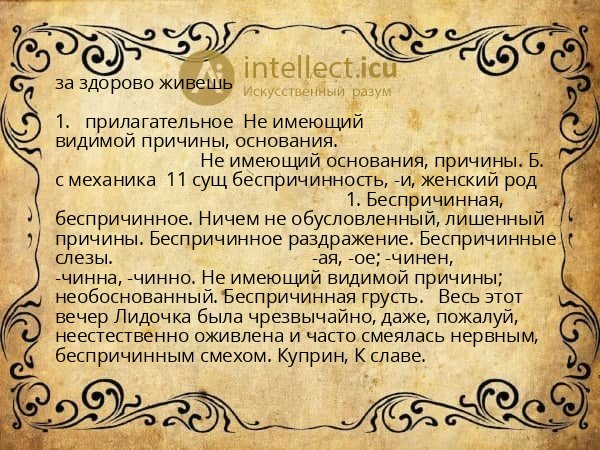 intellect.icu
Искусственный разум

за здорово живешь

1. прилагательное Не имеющий видимой причины, основания.
Не имеющий основания, причины. Б. с механика 11 сущ беспричинность, -и, женский род
1. Беспричинная, беспричинное. Ничем не обусловленный, лишенный причины. Беспричинное раздражение. Беспричинные слезы. -ая, -ое; -чинен, -чинна, -чинно. Не имеющий видимой причины; необоснованный. Беспричинная грусть. Весь этот вечер Лидочка была чрезвычайно, даже, пожалуй, неестественно оживлена и часто смеялась нервным, беспричинным смехом. Куприн, К славе.